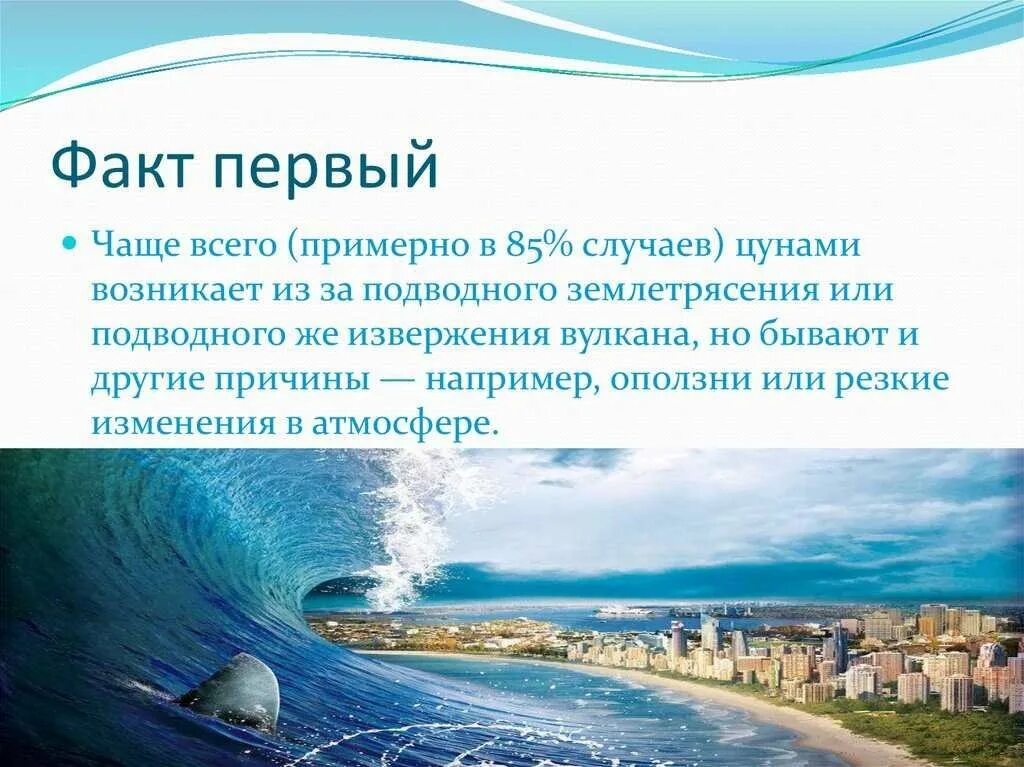 Факт первый

Чаще всего (примерно в 85% случаев) цунами возникает из за подводного землетрясения или подводного же извержения вулкана, но бывают и другие причины — например, оползни или резкие изменения в атмосфере.